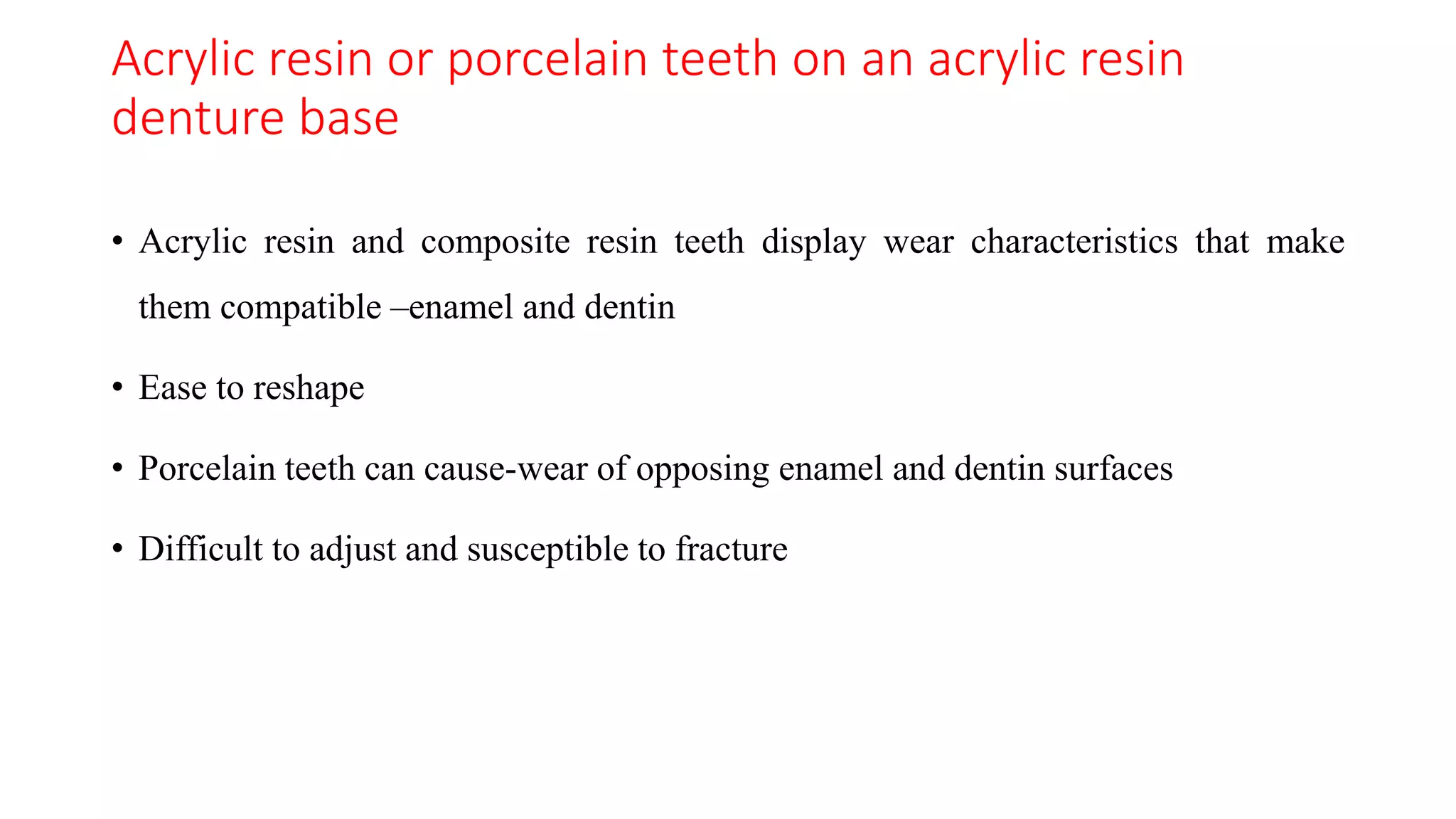 Acrylic resin or porcelain teeth on an acrylic resin denture base

• Acrylic resin and composite resin teeth display wear characteristics that make them compatible –enamel and dentin

• Ease to reshape

• Porcelain teeth can cause-wear of opposing enamel and dentin surfaces

• Difficult to adjust and susceptible to fracture